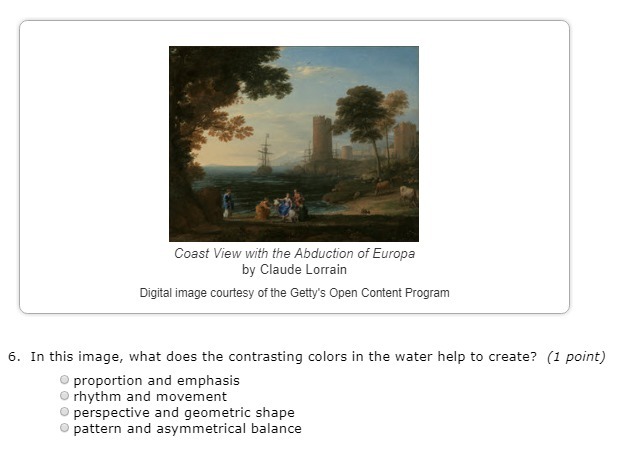 Coast View with the Abduction of Europa
by Claude Lorrain

Digital image courtesy of the Getty's Open Content Program

6. In this image, what does the contrasting colors in the water help to create? (1 point)

proportion and emphasis
rhythm and movement
perspective and geometric shape
pattern and asymmetrical balance